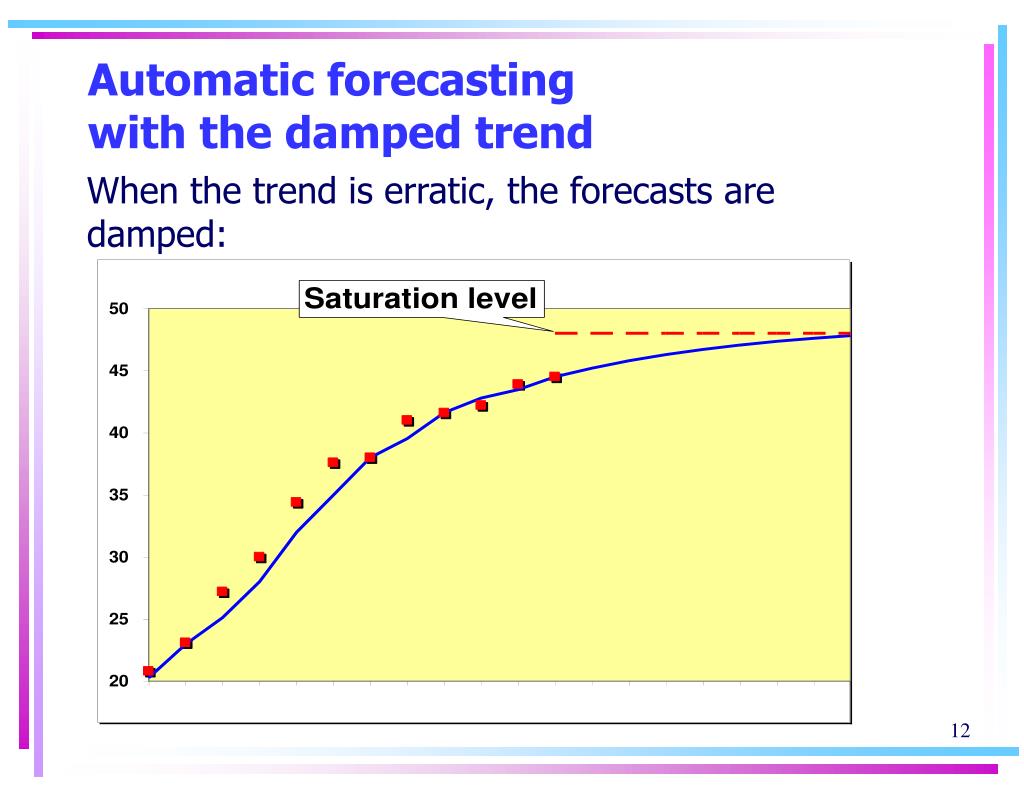 Automatic forecasting with the damped trend

When the trend is erratic, the forecasts are damped:

Saturation level

50
45
40
35
30
25
20

12